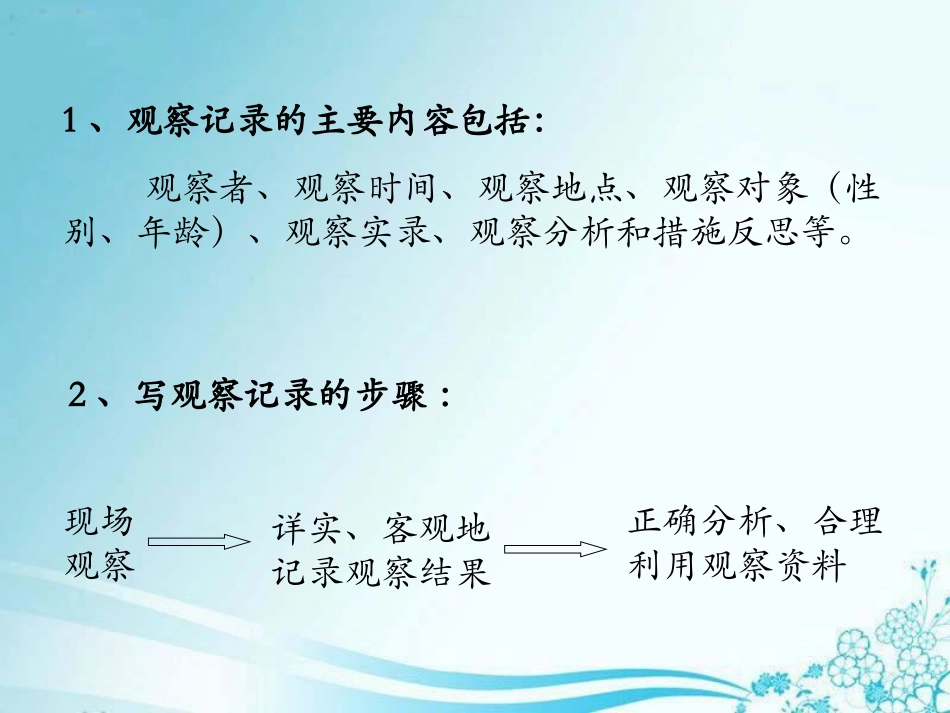 1、观察记录的主要内容包括：

观察者、观察时间、观察地点、观察对象（性别、年龄）、观察实录、观察分析和措施反思等。

2、写观察记录的步骤：

现场观察

详实、客观地记录观察结果

正确分析、合理利用观察资料